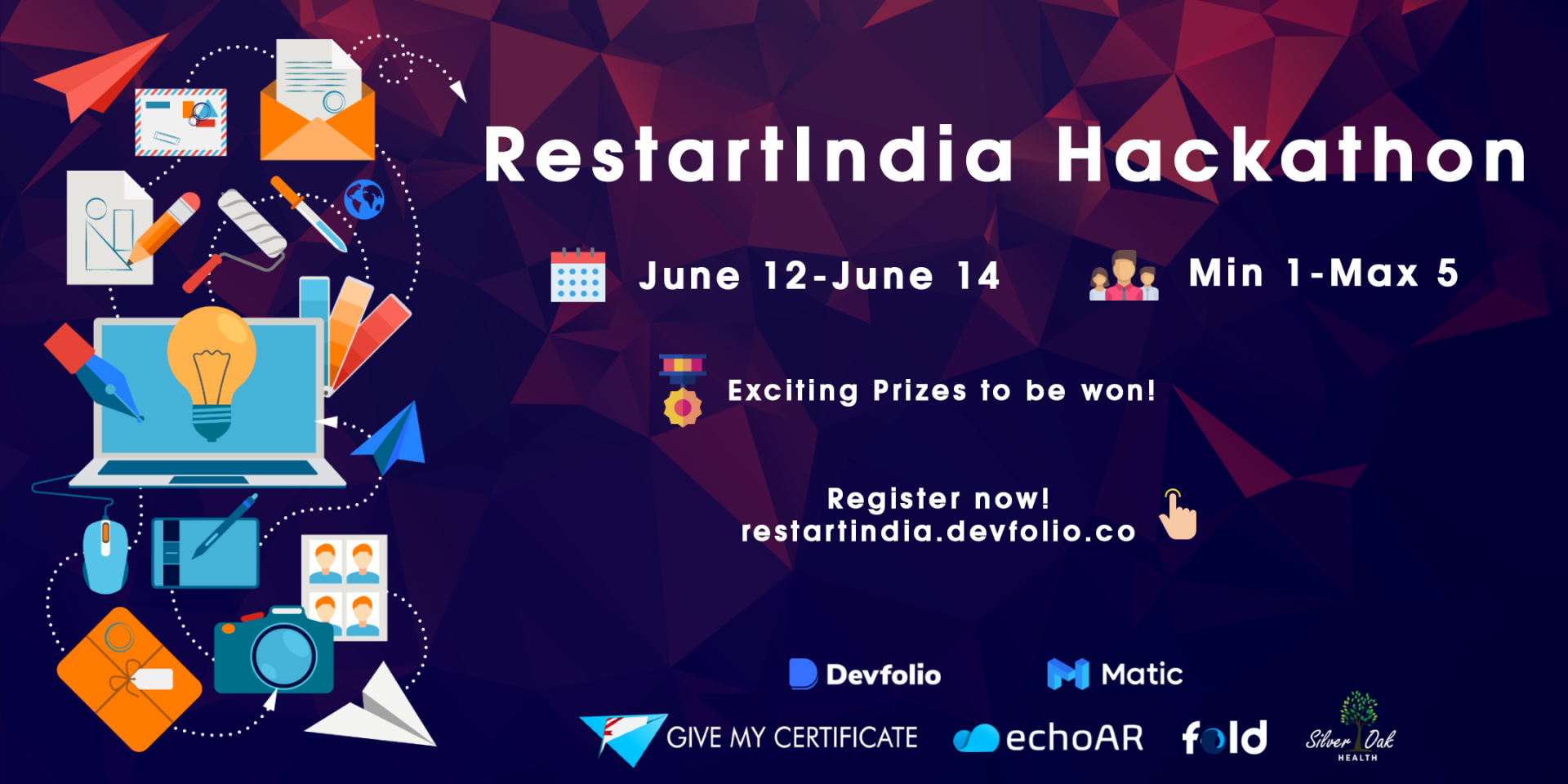 RestartIndia Hackathon

June 12-June 14

Min 1-Max 5

Exciting Prizes to be won!

Register now!
restartindia.devfolio.co

Devfolio

Matic

GIVE MY CERTIFICATE

echoAR

fold

Silver Oak
HEALTH